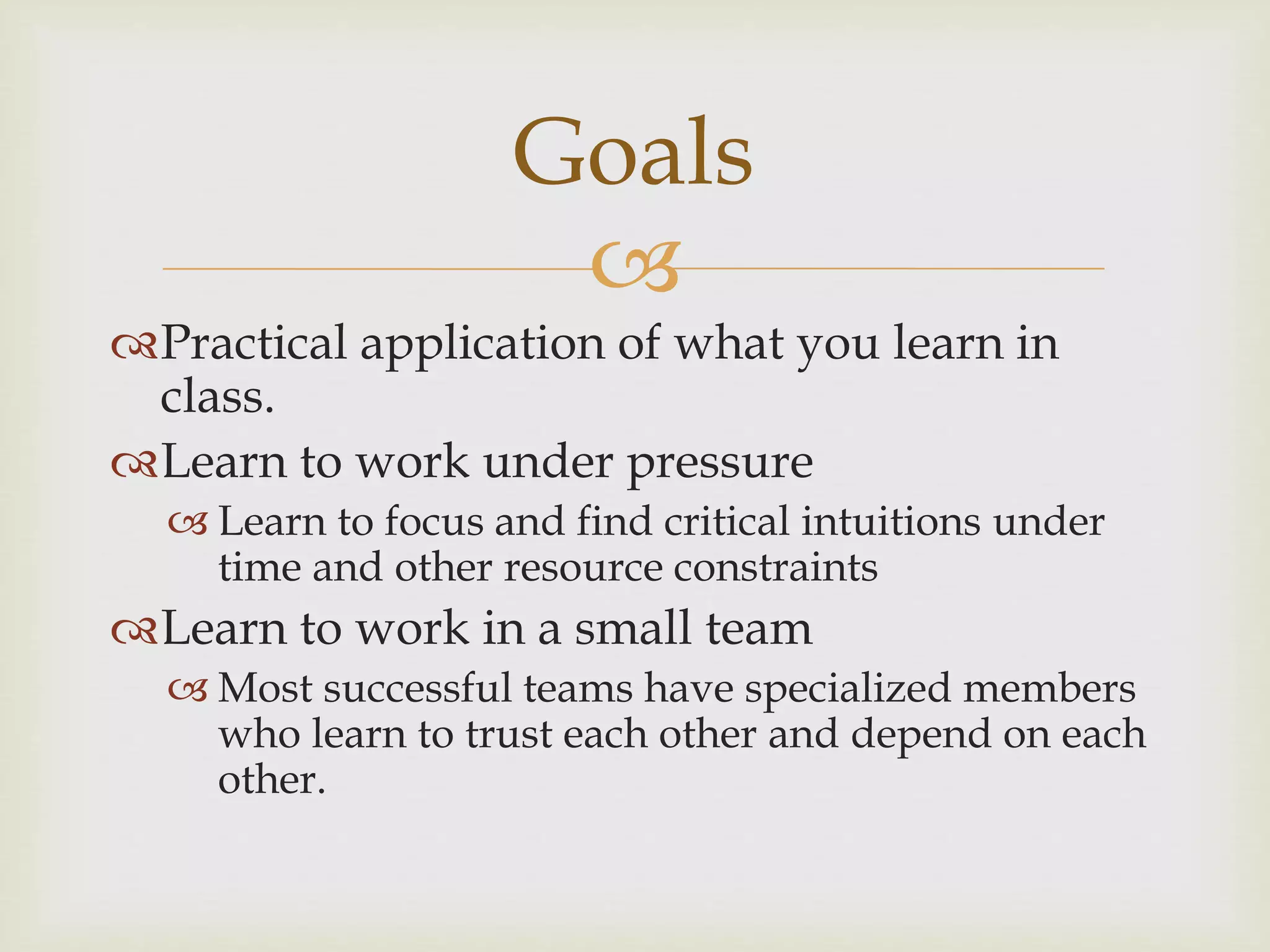 Goals

Practical application of what you learn in class.

Learn to work under pressure

Learn to focus and find critical intuitions under time and other resource constraints

Learn to work in a small team

Most successful teams have specialized members who learn to trust each other and depend on each other.